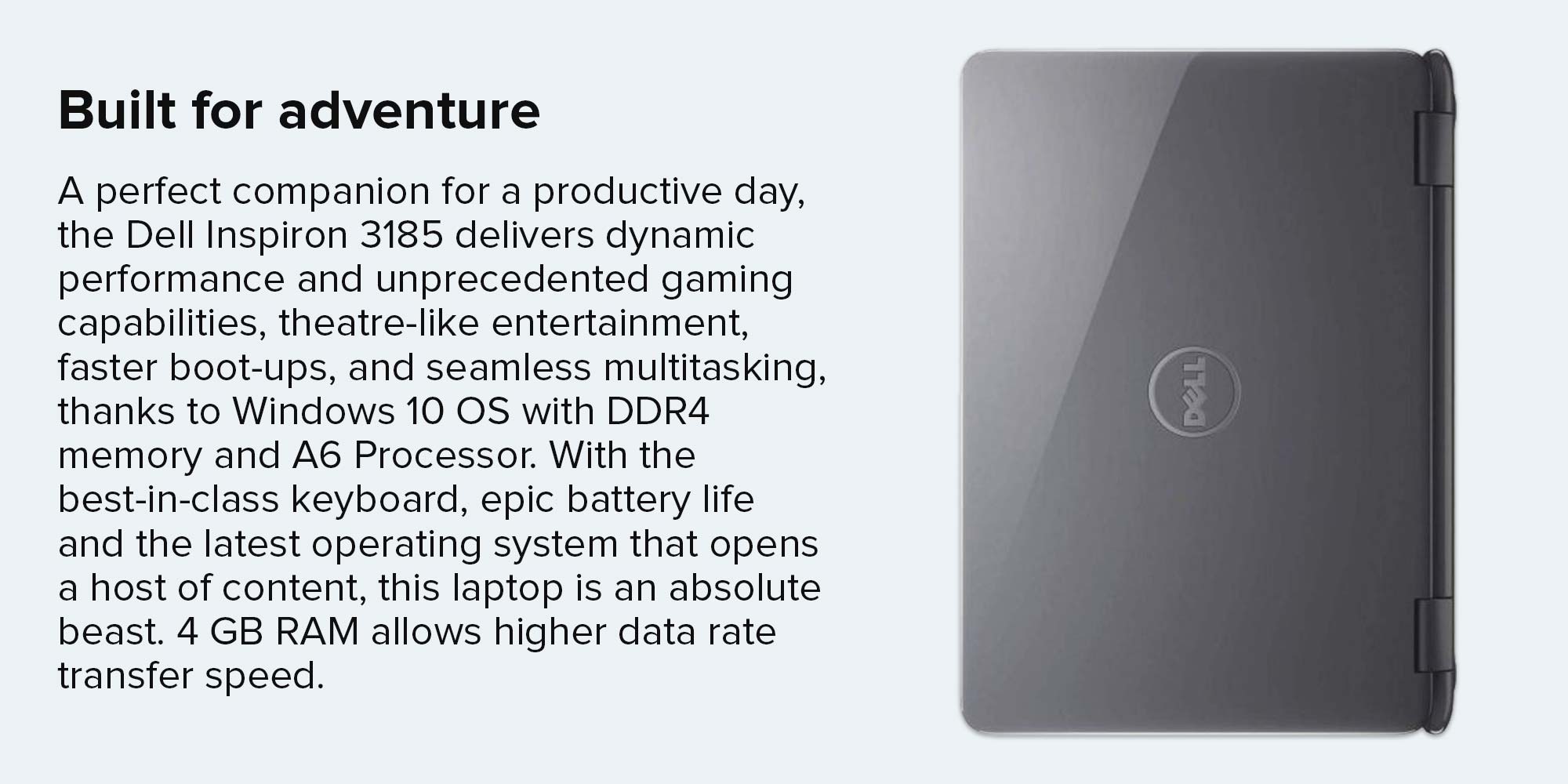 Built for adventure

A perfect companion for a productive day, the Dell Inspiron 3185 delivers dynamic performance and unprecedented gaming capabilities, theatre-like entertainment, faster boot-ups, and seamless multitasking, thanks to Windows 10 OS with DDR4 memory and A6 Processor. With the best-in-class keyboard, epic battery life and the latest operating system that opens a host of content, this laptop is an absolute beast. 4 GB RAM allows higher data rate transfer speed.

DELL